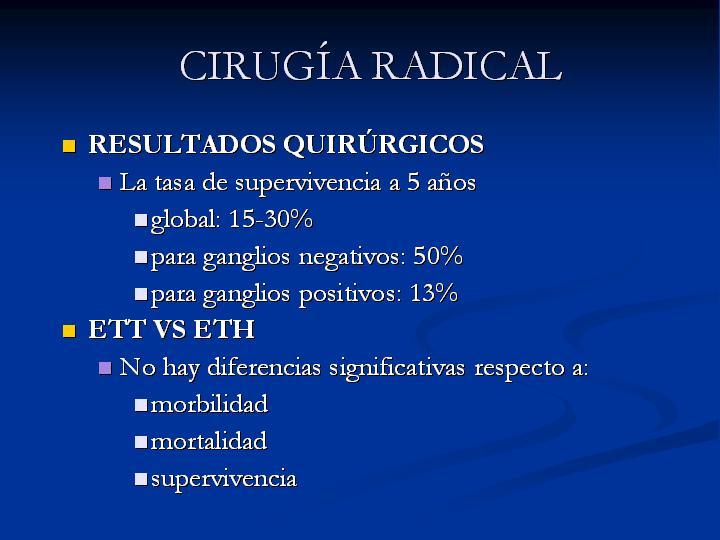 CIRUGÍA RADICAL

RESULTADOS QUIRÚRGICOS

La tasa de supervivencia a 5 años

global: 15-30%

para ganglios negativos: 50%

para ganglios positivos: 13%

ETT VS ETH

No hay diferencias significativas respecto a:

morbilidad

mortalidad

supervivencia